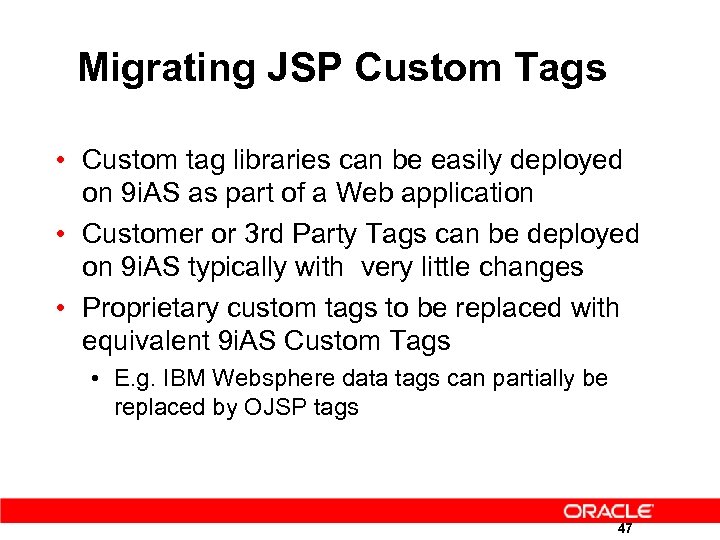 Migrating JSP Custom Tags

• Custom tag libraries can be easily deployed on 9iAS as part of a Web application
• Customer or 3rd Party Tags can be deployed on 9iAS typically with  very little changes
• Proprietary custom tags to be replaced with equivalent 9iAS Custom Tags
• E.g. IBM Websphere data tags can partially be replaced by OJSP tags

ORACLE
47